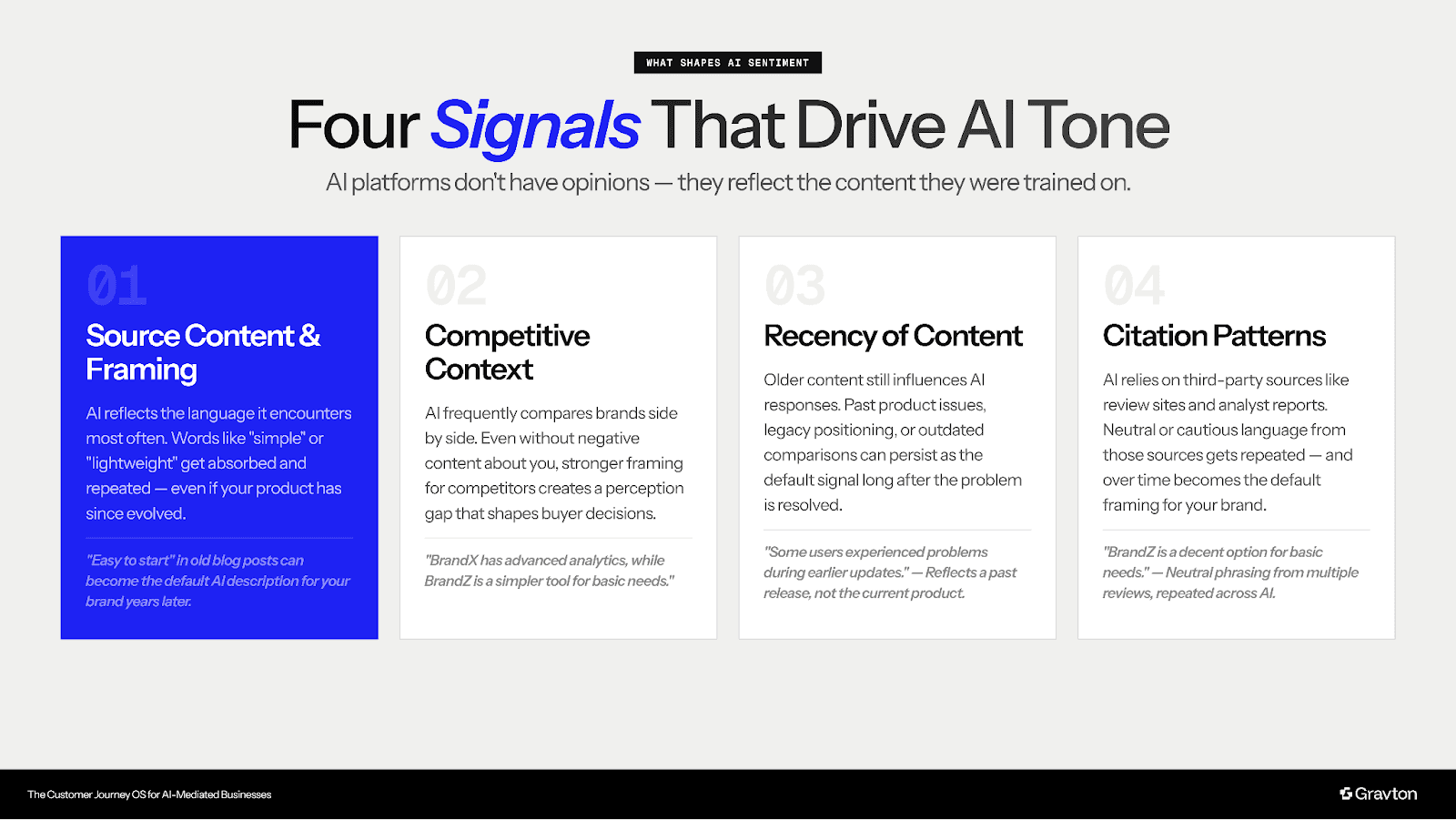 WHAT SHAPES AI SENTIMENT

Four Signals That Drive AI Tone

AI platforms don't have opinions — they reflect the content they were trained on.

01

Source Content & Framing

AI reflects the language it encounters most often. Words like "simple" or "lightweight" get absorbed and repeated — even if your product has since evolved.

"Easy to start" in old blog posts can become the default AI description for your brand years later.

02

Competitive Context

AI frequently compares brands side by side. Even without negative content about you, stronger framing for competitors creates a perception gap that shapes buyer decisions.

"BrandX has advanced analytics, while BrandZ is a simpler tool for basic needs."

03

Recency of Content

Older content still influences AI responses. Past product issues, legacy positioning, or outdated comparisons can persist as the default signal long after the problem is resolved.

"Some users experienced problems during earlier updates." — Reflects a past release, not the current product.

04

Citation Patterns

AI relies on third-party sources like review sites and analyst reports. Neutral or cautious language from those sources gets repeated — and over time becomes the default framing for your brand.

"BrandZ is a decent option for basic needs." — Neutral phrasing from multiple reviews, repeated across AI.

The Customer Journey OS for AI-Mediated Businesses

Gravton